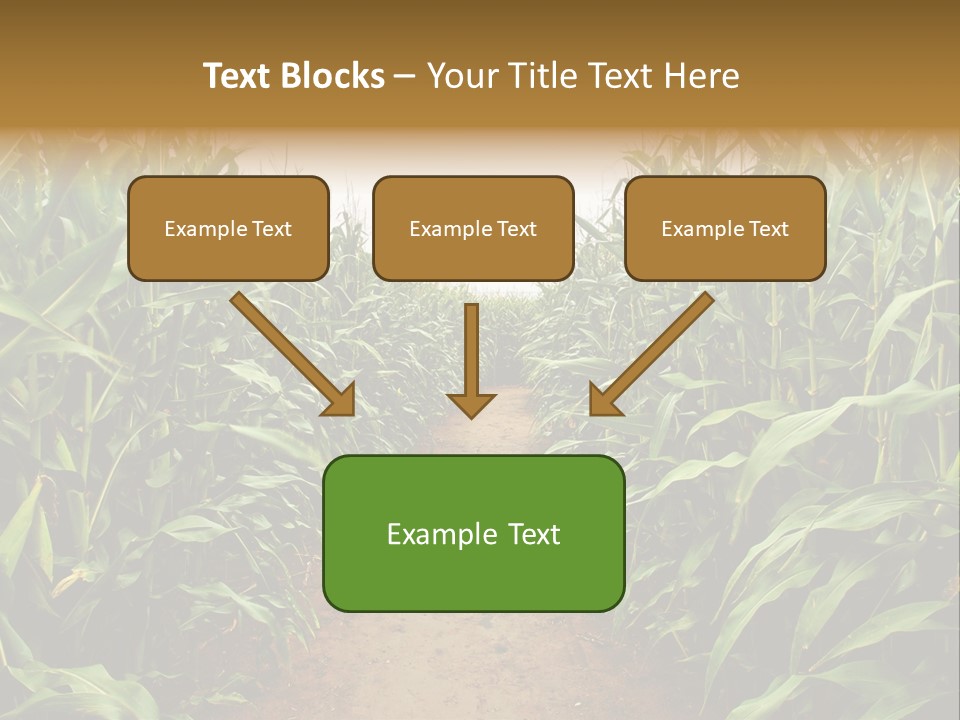 Text Blocks – Your Title Text Here

Example Text

Example Text

Example Text

Example Text